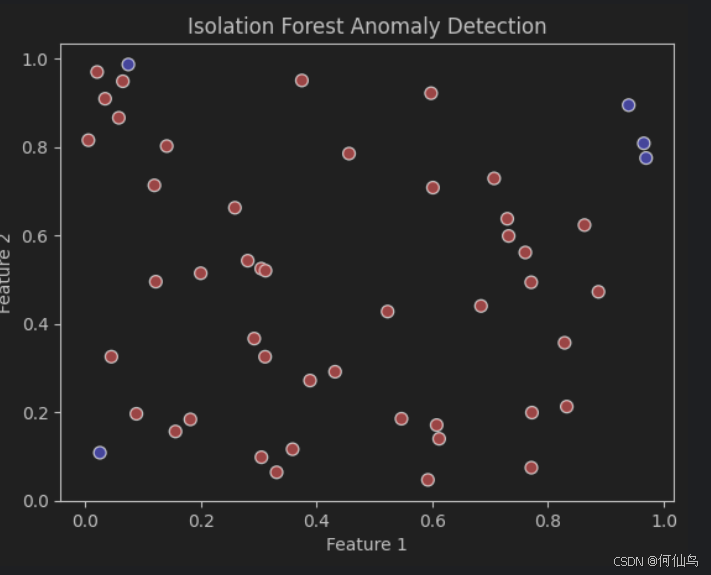 Isolation Forest Anomaly Detection

1.0
0.8
0.6
0.4
0.2
0.0

Feature 2

0.0 0.2 0.4 0.6 0.8 1.0

Feature 1

CSDN @何仙鸟